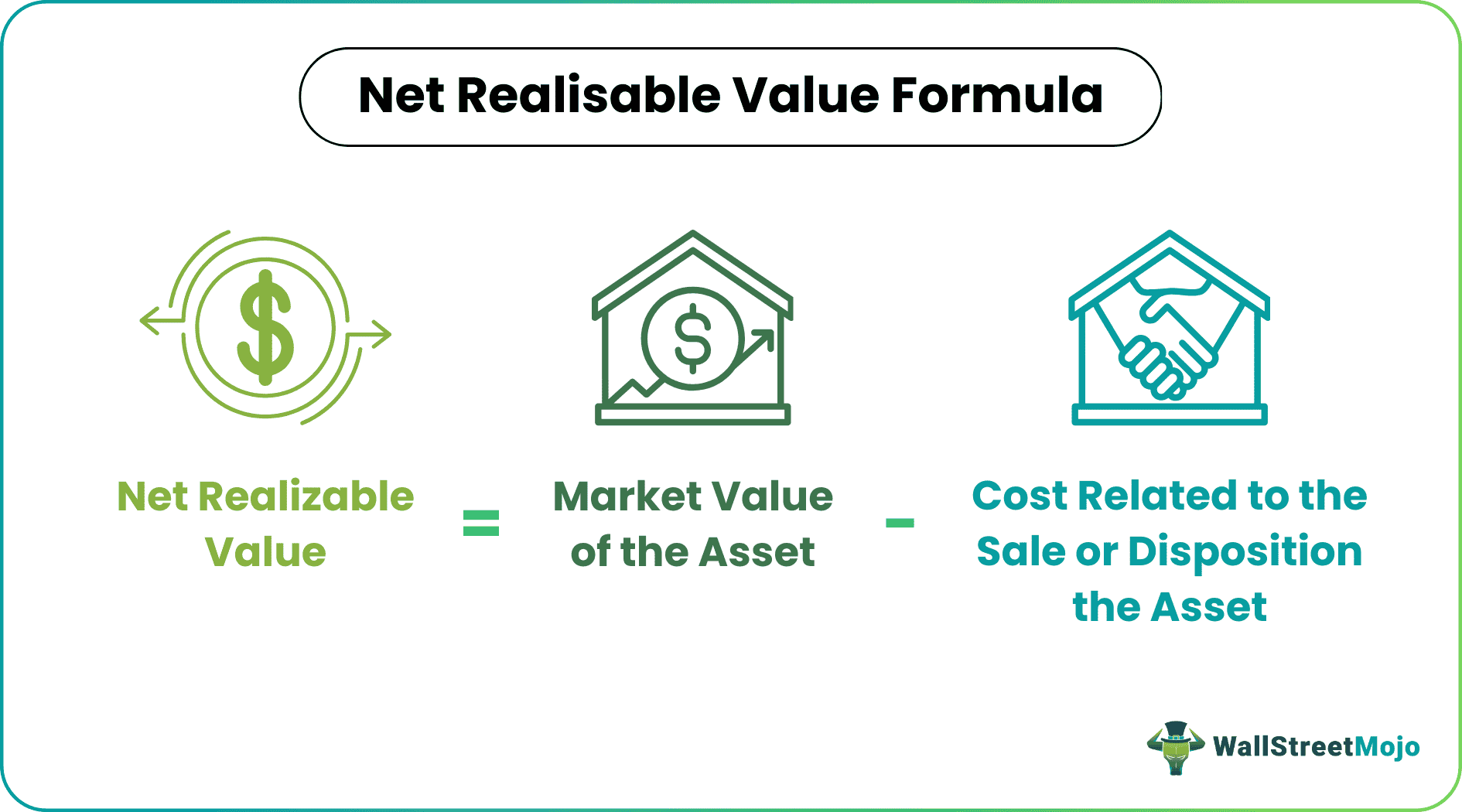 Net Realisable Value Formula

Net Realizable Value = Market Value of the Asset - Cost Related to the Sale or Disposition the Asset

WallStreetMojo